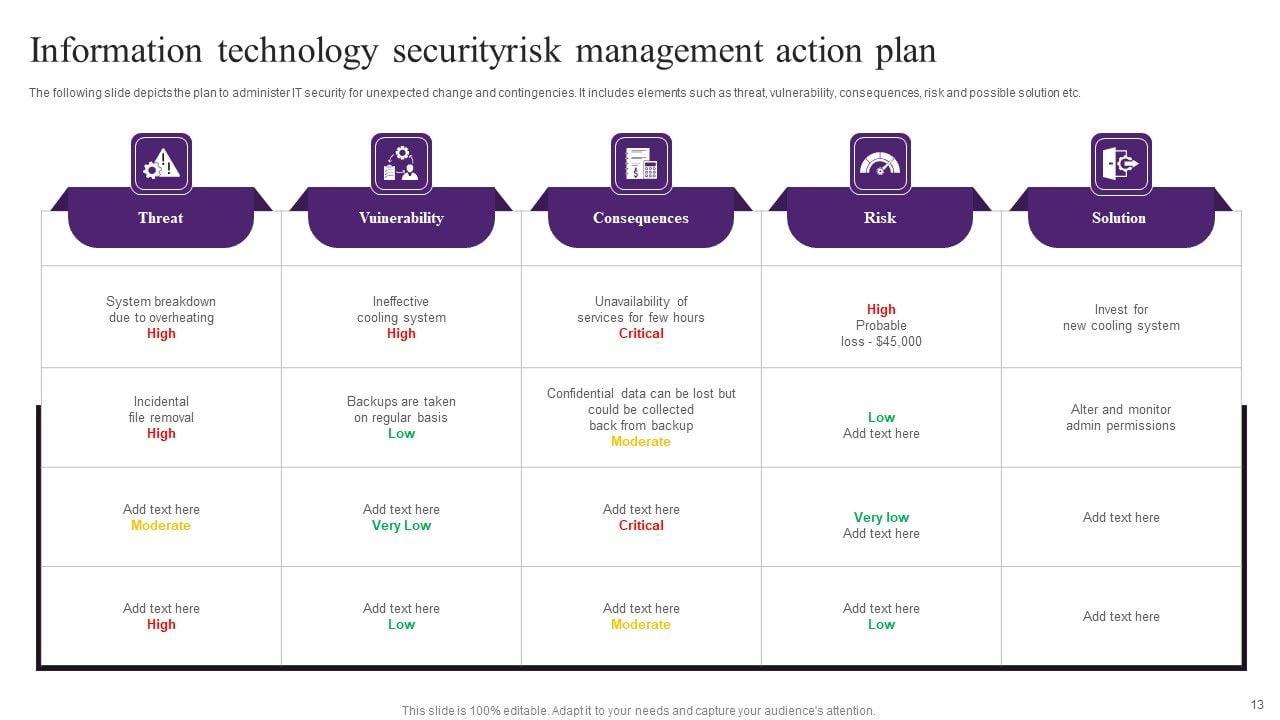 Information technology securityrisk management action plan

The following slide depicts the plan to administer IT security for unexpected change and contingencies. It includes elements such as threat, vulnerability, consequences, risk and possible solution etc.

| Threat | Vulnerability | Consequences | Risk | Solution |
|---|---|---|---|---|
| System breakdown due to overheating High | Ineffective cooling system High | Unavailability of services for few hours Critical | High Probable loss - $45,000 | Invest for new cooling system |
| Incidental file removal High | Backups are taken on regular basis Low | Confidential data can be lost but could be collected back from backup Moderate | Low Add text here | Alter and monitor admin permissions |
| Add text here Moderate | Add text here Very Low | Add text here Critical | Very low Add text here | Add text here |
| Add text here High | Add text here Low | Add text here Moderate | Add text here Low | Add text here |

This slide is 100% editable. Adapt it to your needs and capture your audience's attention.

13